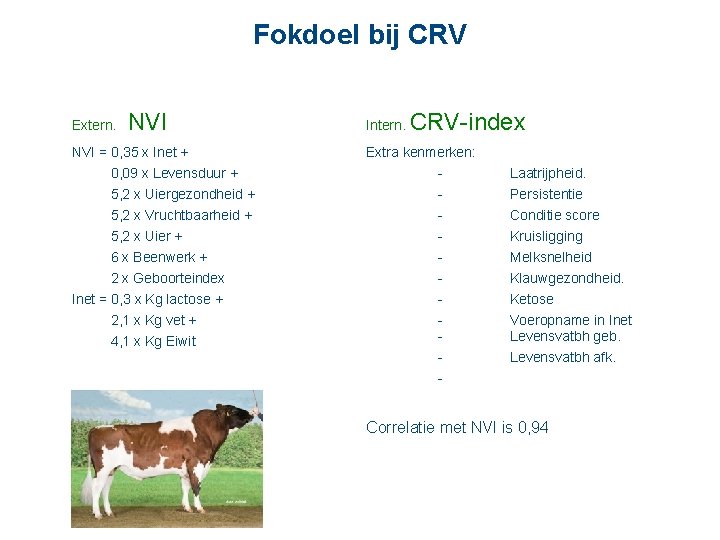 Fokdoel bij CRV

Extern. NVI

NVI = 0,35 x Inet +
0,09 x Levensduur +
5,2 x Uiergezondheid +
5,2 x Vruchtbaarheid +
5,2 x Uier +
6 x Beenwerk +
2 x Geboorteindex
Inet = 0,3 x Kg lactose +
2,1 x Kg vet +
4,1 x Kg Eiwit

Intern. CRV-index

Extra kenmerken:
- Laatrijpheid.
- Persistentie
- Conditie score
- Kruisligging
- Melksnelheid
- Klauwgezondheid.
- Ketose
- Voeropname in Inet
- Levensvatbh geb.
- Levensvatbh afk.
-

Correlatie met NVI is 0,94